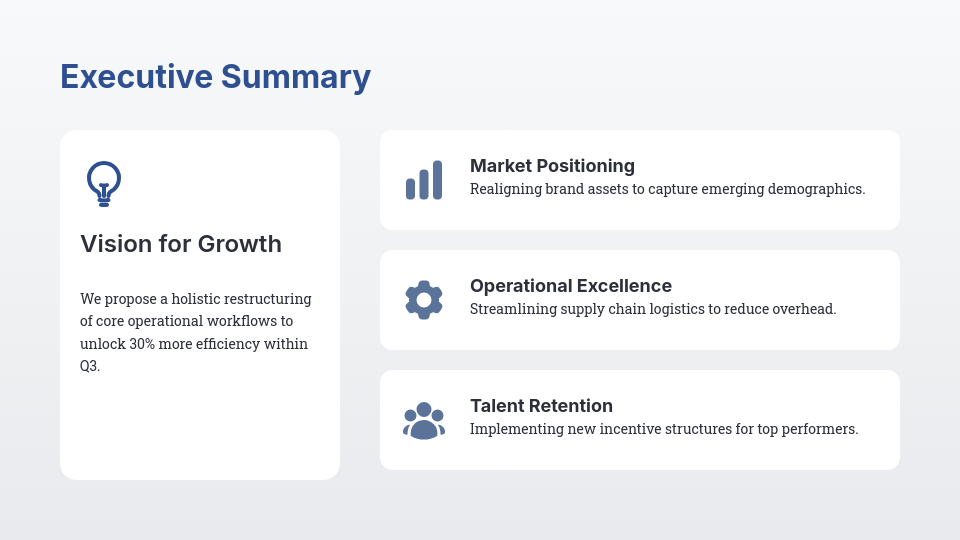 Executive Summary

Vision for Growth

We propose a holistic restructuring of core operational workflows to unlock 30% more efficiency within Q3.

Market Positioning
Realigning brand assets to capture emerging demographics.

Operational Excellence
Streamlining supply chain logistics to reduce overhead.

Talent Retention
Implementing new incentive structures for top performers.